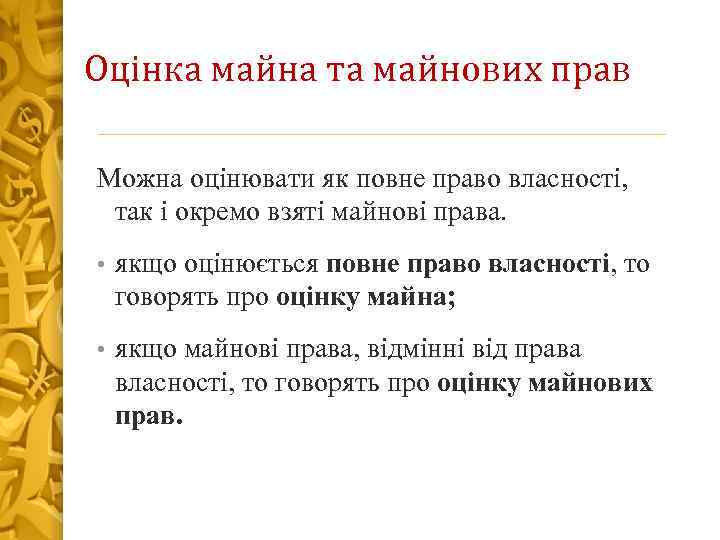 Оцінка майна та майнових прав

Можна оцінювати як повне право власності, так і окремо взяті майнові права.

• якщо оцінюється повне право власності, то говорять про оцінку майна;

• якщо майнові права, відмінні від права власності, то говорять про оцінку майнових прав.